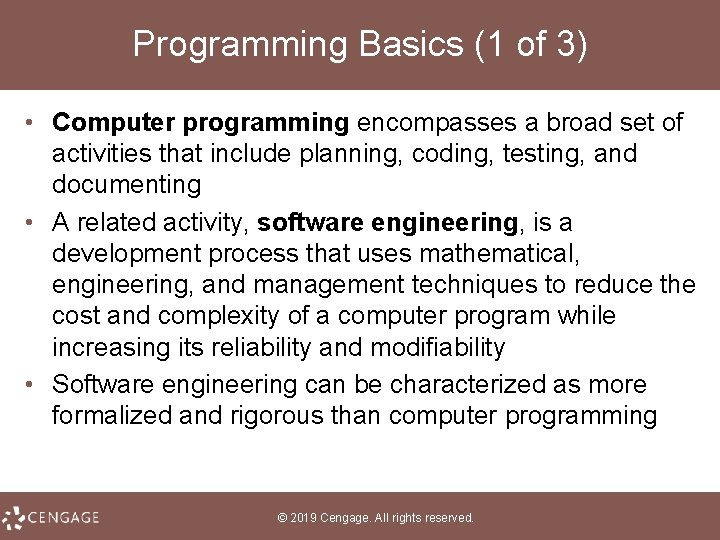 Programming Basics (1 of 3)

• Computer programming encompasses a broad set of activities that include planning, coding, testing, and documenting

• A related activity, software engineering, is a development process that uses mathematical, engineering, and management techniques to reduce the cost and complexity of a computer program while increasing its reliability and modifiability

• Software engineering can be characterized as more formalized and rigorous than computer programming

CENGAGE

© 2019 Cengage. All rights reserved.